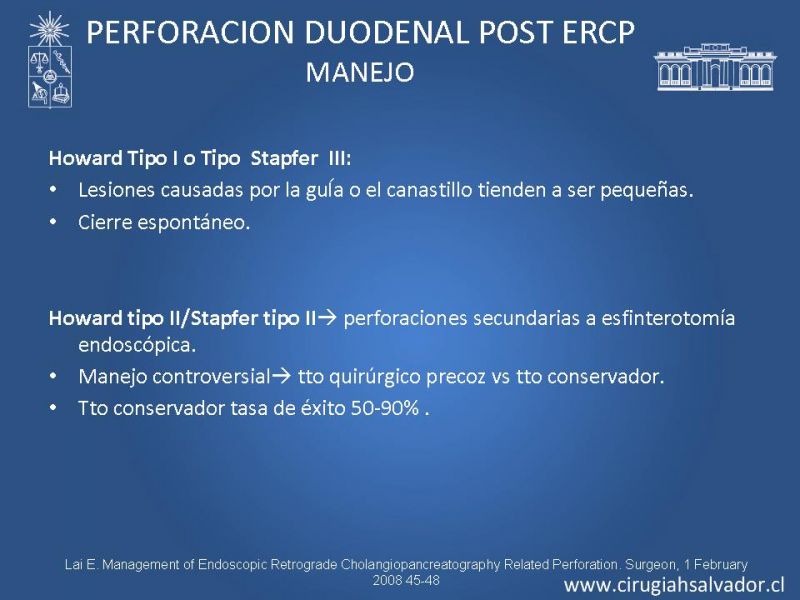 PERFORACION DUODENAL POST ERCP
MANEJO

Howard Tipo I o Tipo Stapfer III:
• Lesiones causadas por la guía o el canastillo tienden a ser pequeñas.
• Cierre espontáneo.

Howard tipo II/Stapfer tipo II→ perforaciones secundarias a esfinterotomía endoscópica.
• Manejo controversial→ tto quirúrgico precoz vs tto conservador.
• Tto conservador tasa de éxito 50-90% .

Lai E. Management of Endoscopic Retrograde Cholangiopancreatography Related Perforation. Surgeon, 1 February 2008 45-48

www.cirugiahsalvador.cl